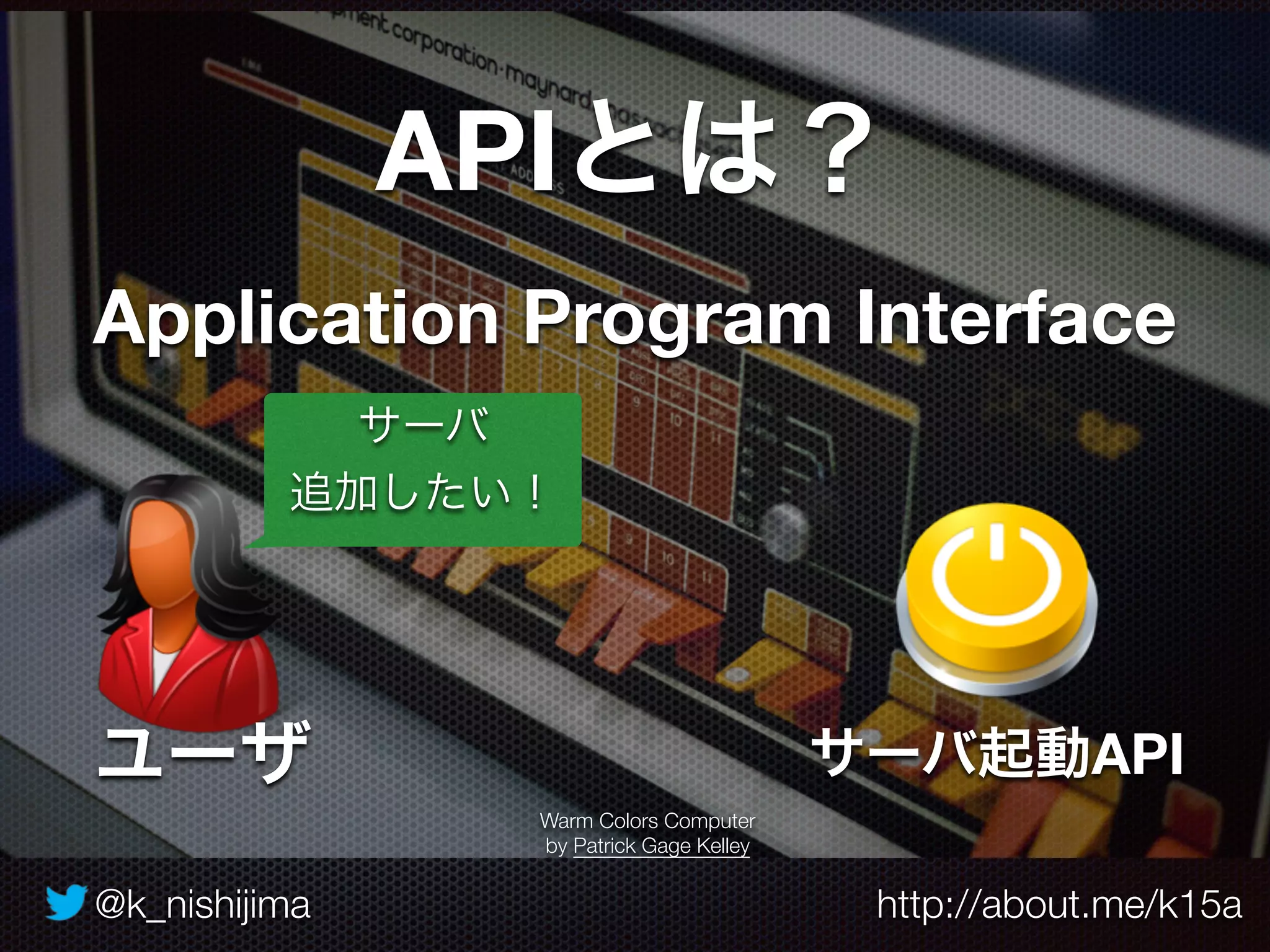 APIとは？

Application Program Interface

サーバ
追加したい！

ユーザ

サーバ起動API

Warm Colors Computer
by Patrick Gage Kelley

@k_nishijima

http://about.me/k15a